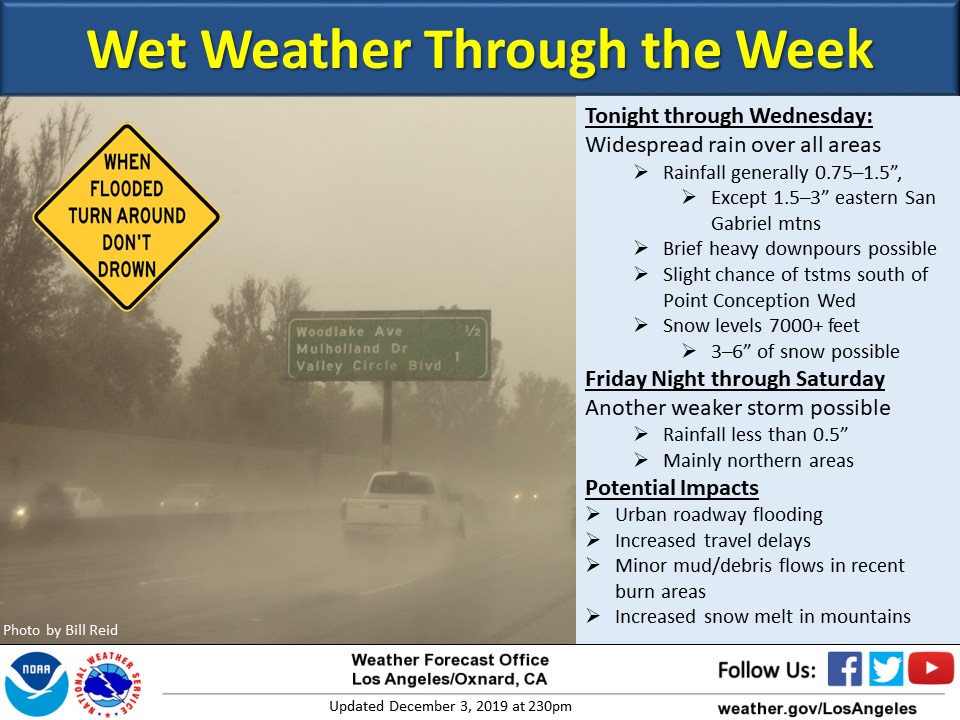 Wet Weather Through the Week

WHEN FLOODED TURN AROUND DON'T DROWN

Woodlake Ave 1/2
Mulholland Dr
Valley Circle Blvd 1

Photo by Bill Reid

Tonight through Wednesday:
Widespread rain over all areas
➢ Rainfall generally 0.75–1.5”,
➢ Except 1.5–3” eastern San Gabriel mtns
➢ Brief heavy downpours possible
➢ Slight chance of tstms south of Point Conception Wed
➢ Snow levels 7000+ feet
➢ 3–6” of snow possible

Friday Night through Saturday
Another weaker storm possible
➢ Rainfall less than 0.5”
➢ Mainly northern areas

Potential Impacts
➢ Urban roadway flooding
➢ Increased travel delays
➢ Minor mud/debris flows in recent burn areas
➢ Increased snow melt in mountains

NOAA
NATIONAL WEATHER SERVICE

Weather Forecast Office
Los Angeles/Oxnard, CA
Updated December 3, 2019 at 230pm

Follow Us:
weather.gov/LosAngeles